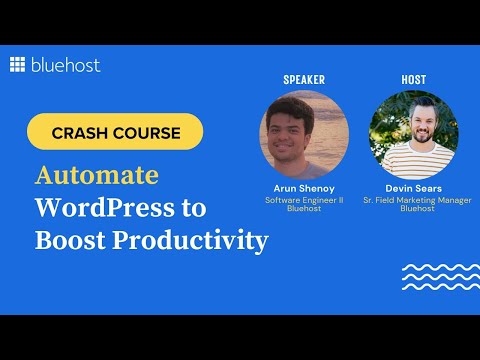 bluehost

CRASH COURSE

Automate WordPress to Boost Productivity

SPEAKER

Arun Shenoy
Software Engineer II
Bluehost

HOST

Devin Sears
Sr. Field Marketing Manager
Bluehost